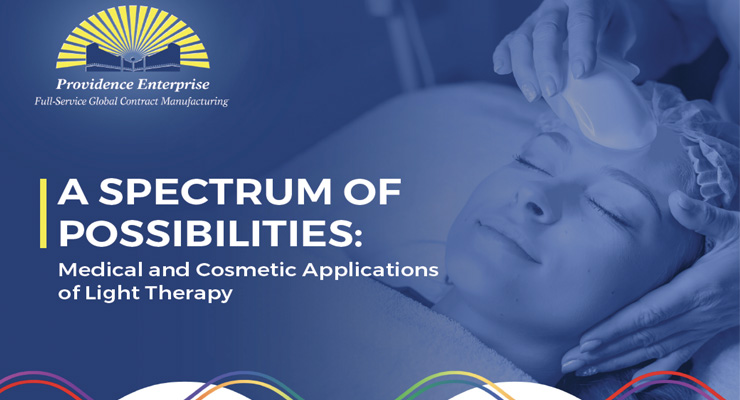 Providence Enterprise
Full-Service Global Contract Manufacturing

A SPECTRUM OF POSSIBILITIES:

Medical and Cosmetic Applications of Light Therapy